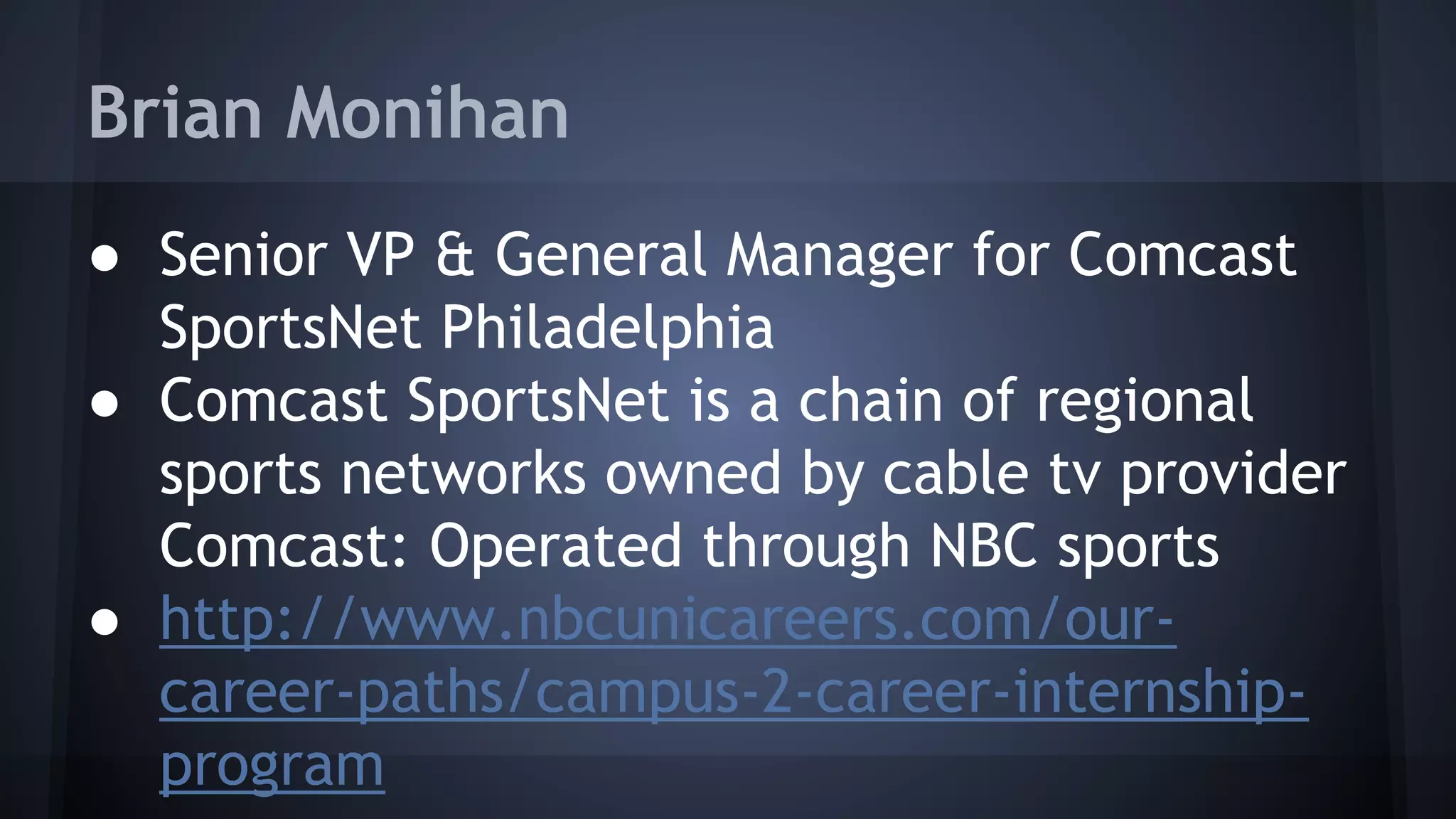 Brian Monihan

● Senior VP & General Manager for Comcast SportsNet Philadelphia
● Comcast SportsNet is a chain of regional sports networks owned by cable tv provider Comcast: Operated through NBC sports
● http://www.nbcunicareers.com/our-career-paths/campus-2-career-internship-program